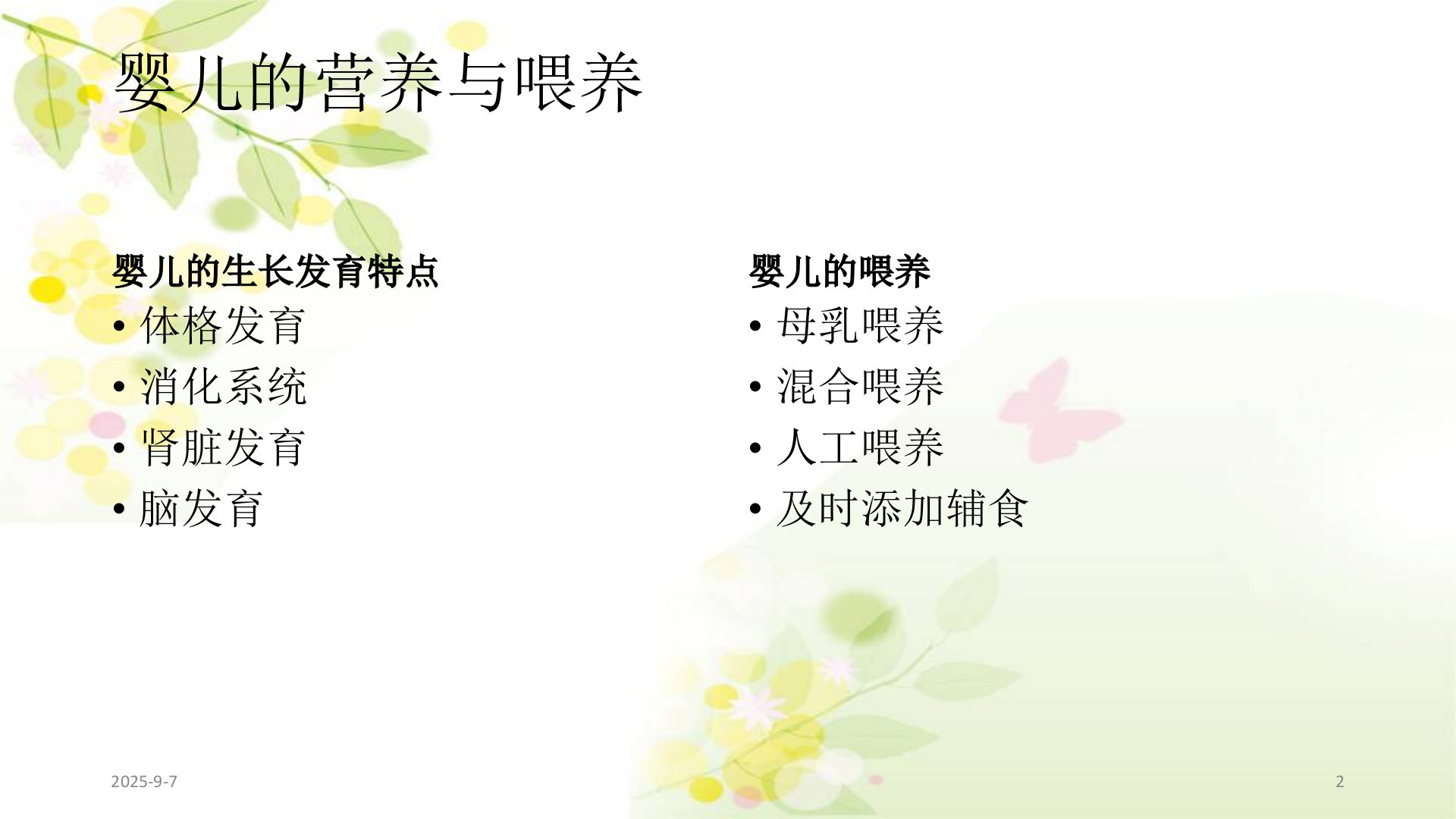 婴儿的营养与喂养

婴儿的生长发育特点
• 体格发育
• 消化系统
• 肾脏发育
• 脑发育

婴儿的喂养
• 母乳喂养
• 混合喂养
• 人工喂养
• 及时添加辅食

2025-9-7

2